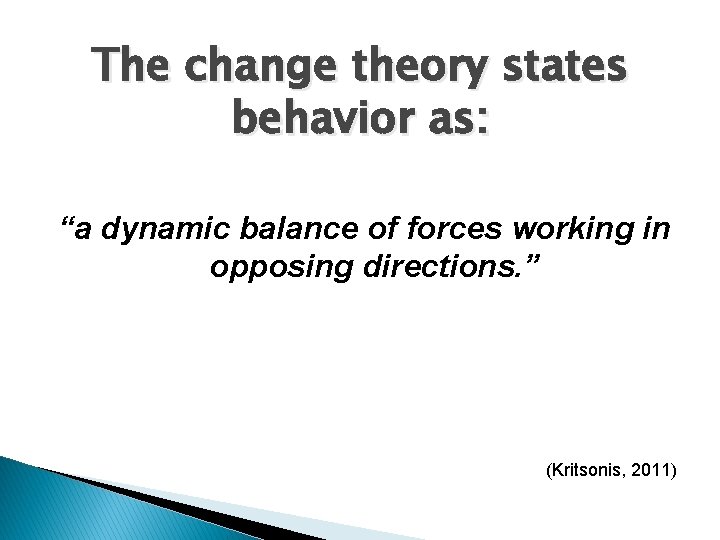 The change theory states behavior as:

“a dynamic balance of forces working in opposing directions.”

(Kritsonis, 2011)